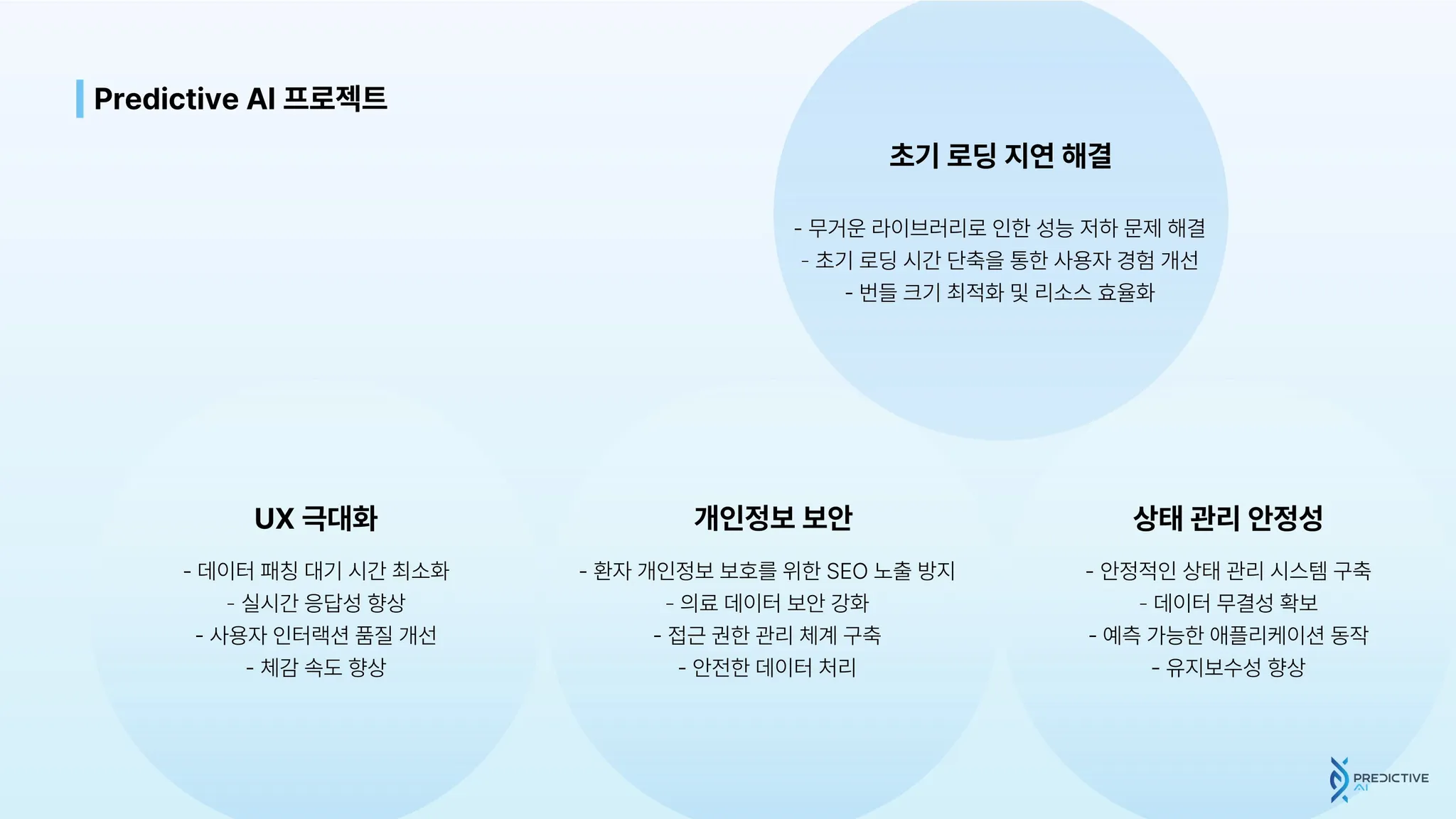 Predictive AI 프로젝트

초기 로딩 지연 해결

- 무거운 라이브러리로 인한 성능 저하 문제 해결
- 초기 로딩 시간 단축을 통한 사용자 경험 개선
- 번들 크기 최적화 및 리소스 효율화

UX 극대화

- 데이터 패칭 대기 시간 최소화
- 실시간 응답성 향상
- 사용자 인터랙션 품질 개선
- 체감 속도 향상

개인정보 보안

- 환자 개인정보 보호를 위한 SEO 노출 방지
- 의료 데이터 보안 강화
- 접근 권한 관리 체계 구축
- 안전한 데이터 처리

상태 관리 안정성

- 안정적인 상태 관리 시스템 구축
- 데이터 무결성 확보
- 예측 가능한 애플리케이션 동작
- 유지보수성 향상

PREDICTIVE AI